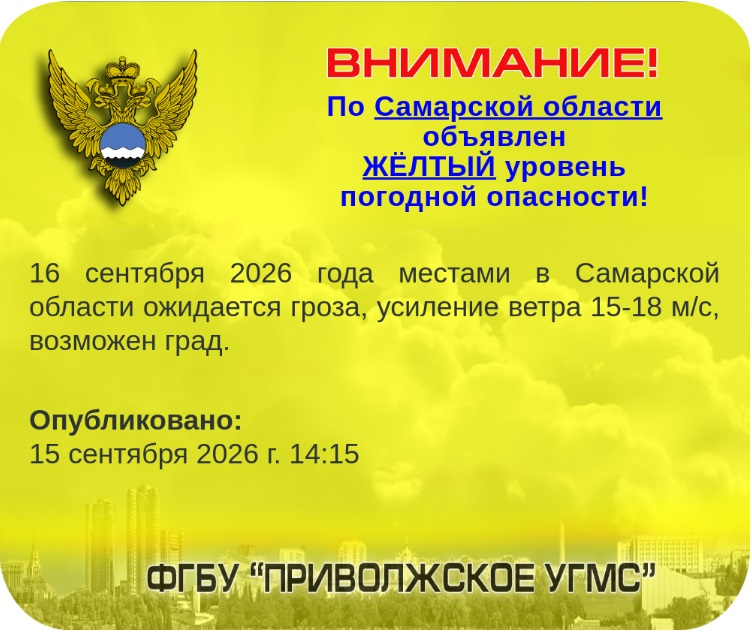 ВНИМАНИЕ!
По Самарской области
объявлен
ЖЁЛТЫЙ уровень
погодной опасности!

16 сентября 2026 года местами в Самарской области ожидается гроза, усиление ветра 15-18 м/с, возможен град.

Опубликовано:
15 сентября 2026 г. 14:15

ФГБУ "ПРИВОЛЖСКОЕ УГМС"